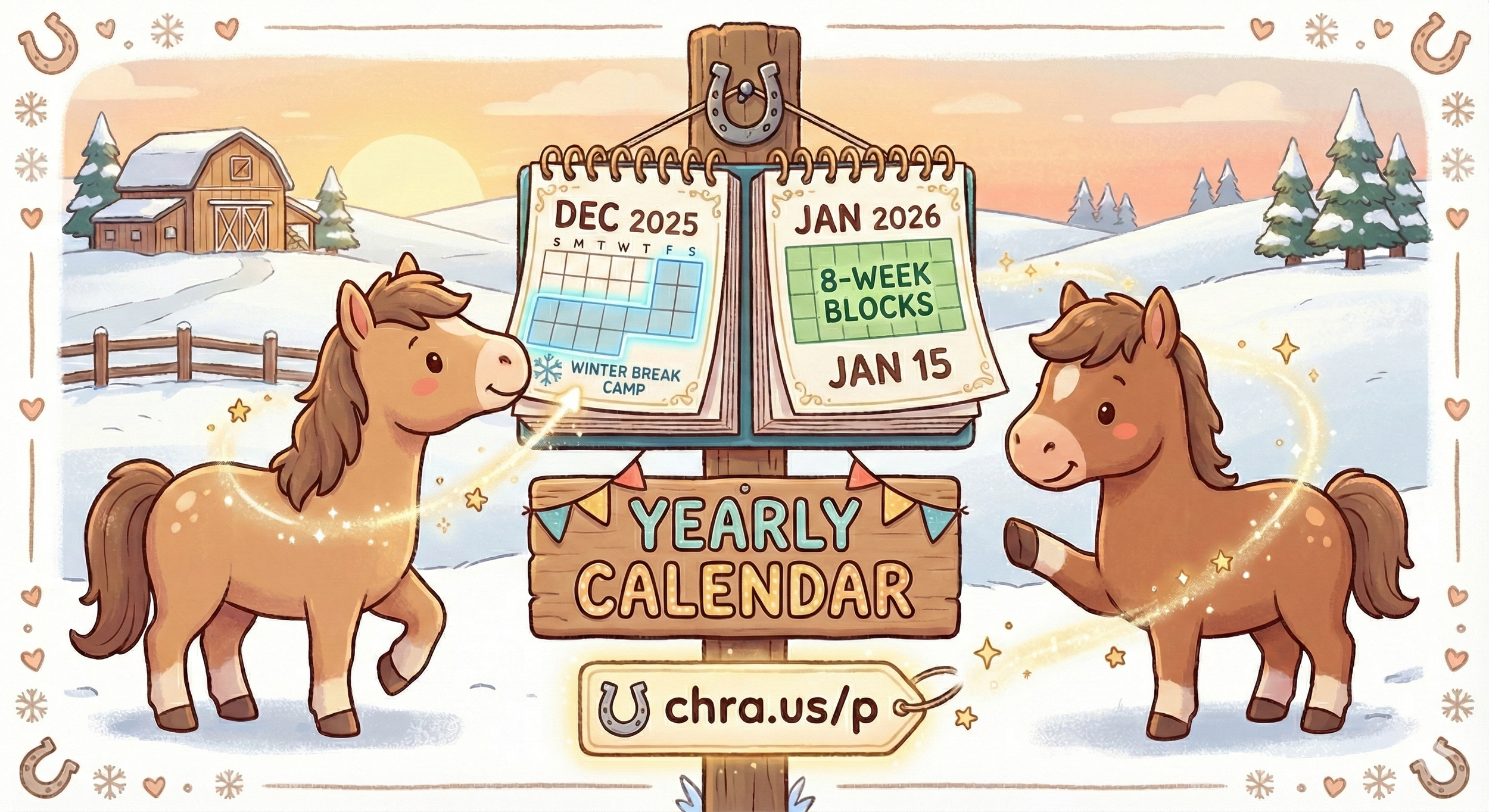 DEC 2025
S M T W T F S

WINTER BREAK CAMP

JAN 2026

8-WEEK BLOCKS

JAN 15

YEARLY CALENDAR

chra.us/p